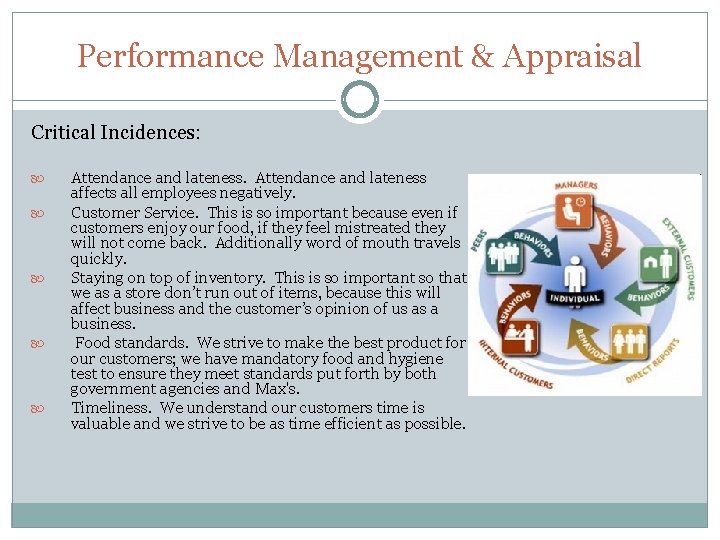 Performance Management & Appraisal

Critical Incidences:

Attendance and lateness. Attendance and lateness affects all employees negatively.

Customer Service. This is so important because even if customers enjoy our food, if they feel mistreated they will not come back. Additionally word of mouth travels quickly.

Staying on top of inventory. This is so important so that we as a store don't run out of items, because this will affect business and the customer's opinion of us as a business.

Food standards. We strive to make the best product for our customers; we have mandatory food and hygiene test to ensure they meet standards put forth by both government agencies and Max's.

Timeliness. We understand our customers time is valuable and we strive to be as time efficient as possible.

MANAGERS
BEHAVIORS
EXTERNAL CUSTOMERS
BEHAVIORS
DIRECT REPORTS
BEHAVIORS
INTERNAL CUSTOMERS
BEHAVIORS
PEERS
BEHAVIORS
INDIVIDUAL